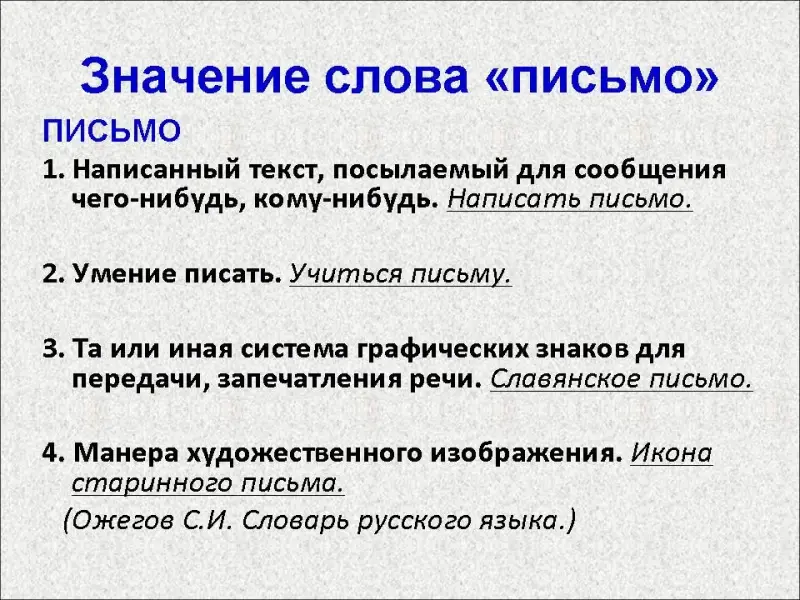 Значение слова «письмо»

ПИСЬМО

1. Написанный текст, посылаемый для сообщения чего-нибудь, кому-нибудь. Написать письмо.

2. Умение писать. Учиться письму.

3. Та или иная система графических знаков для передачи, запечатления речи. Славянское письмо.

4. Манера художественного изображения. Икона старинного письма.

(Ожегов С.И. Словарь русского языка.)